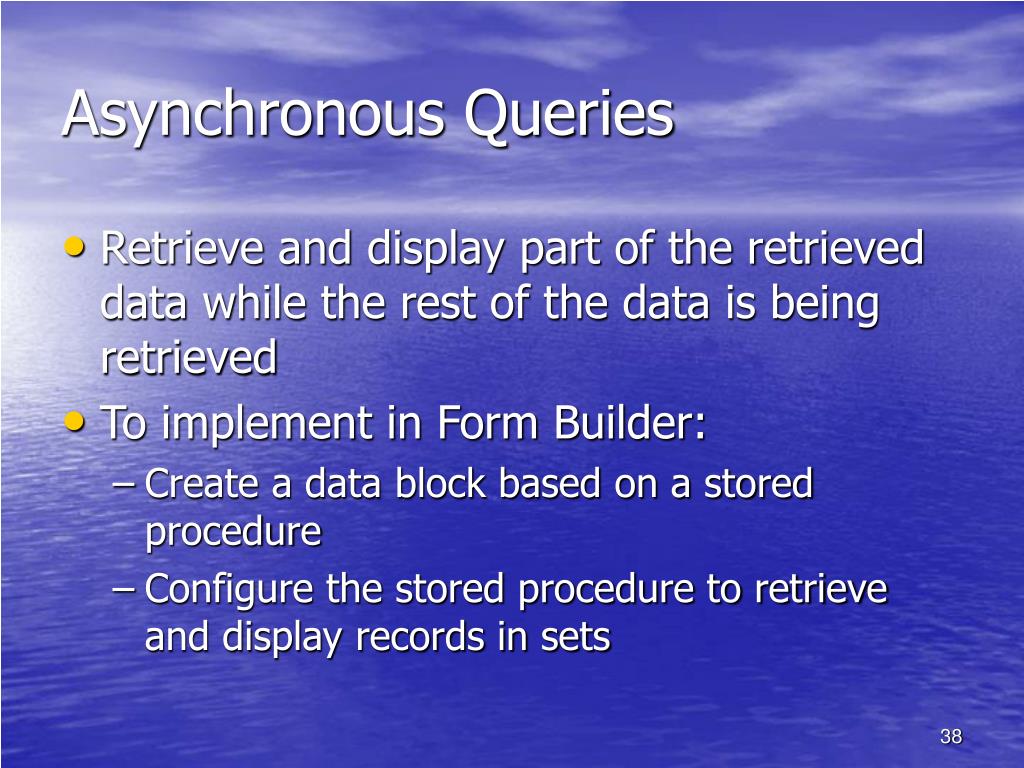 Asynchronous Queries

• Retrieve and display part of the retrieved data while the rest of the data is being retrieved
• To implement in Form Builder:
– Create a data block based on a stored procedure
– Configure the stored procedure to retrieve and display records in sets

38